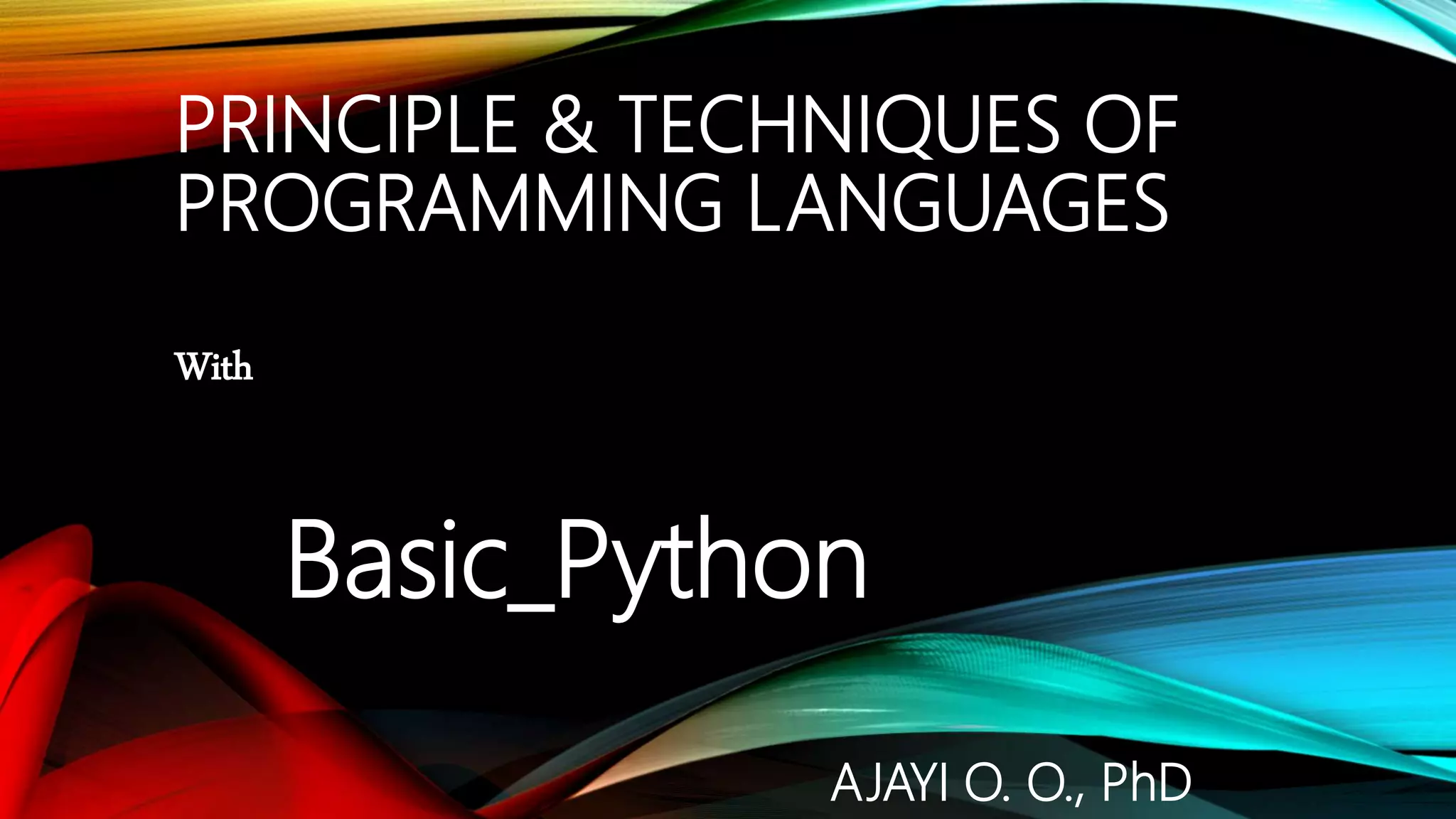 PRINCIPLE & TECHNIQUES OF PROGRAMMING LANGUAGES

With

Basic_Python

AJAYI O. O., PhD